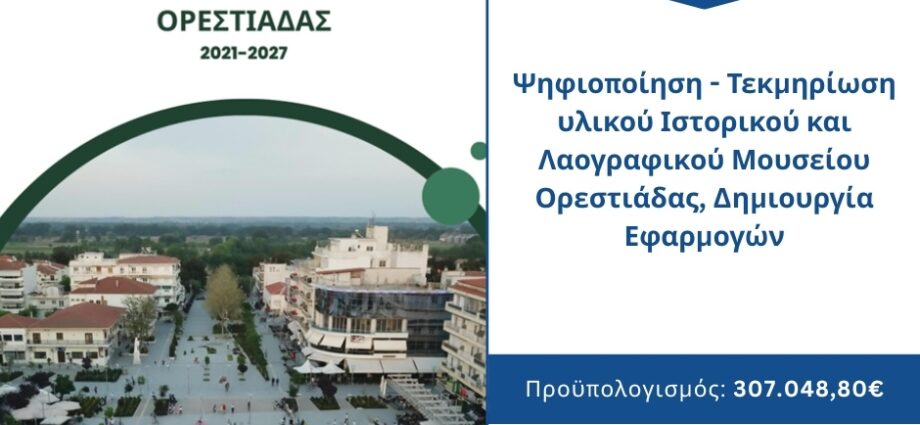 ΟΡΕΣΤΙΑΔΑΣ
2021-2027

Ψηφιοποίηση - Τεκμηρίωση υλικού Ιστορικού και Λαογραφικού Μουσείου Ορεστιάδας, Δημιουργία Εφαρμογών

Προϋπολογισμός: 307.048,80€